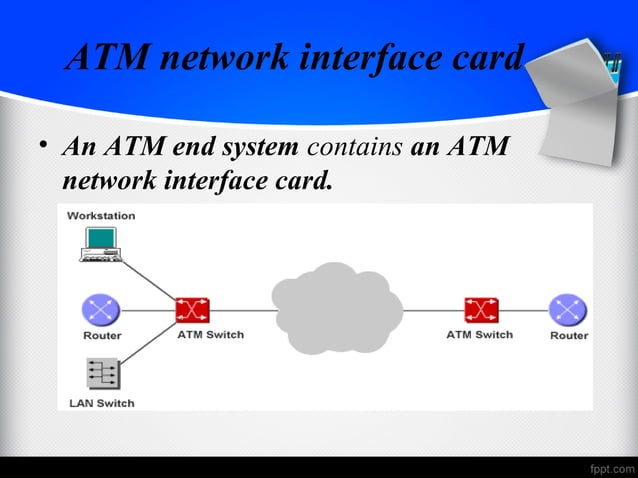 ATM network interface card

• An ATM end system contains an ATM network interface card.

Workstation

Router

ATM Switch

LAN Switch

ATM Switch

Router

fppt.com